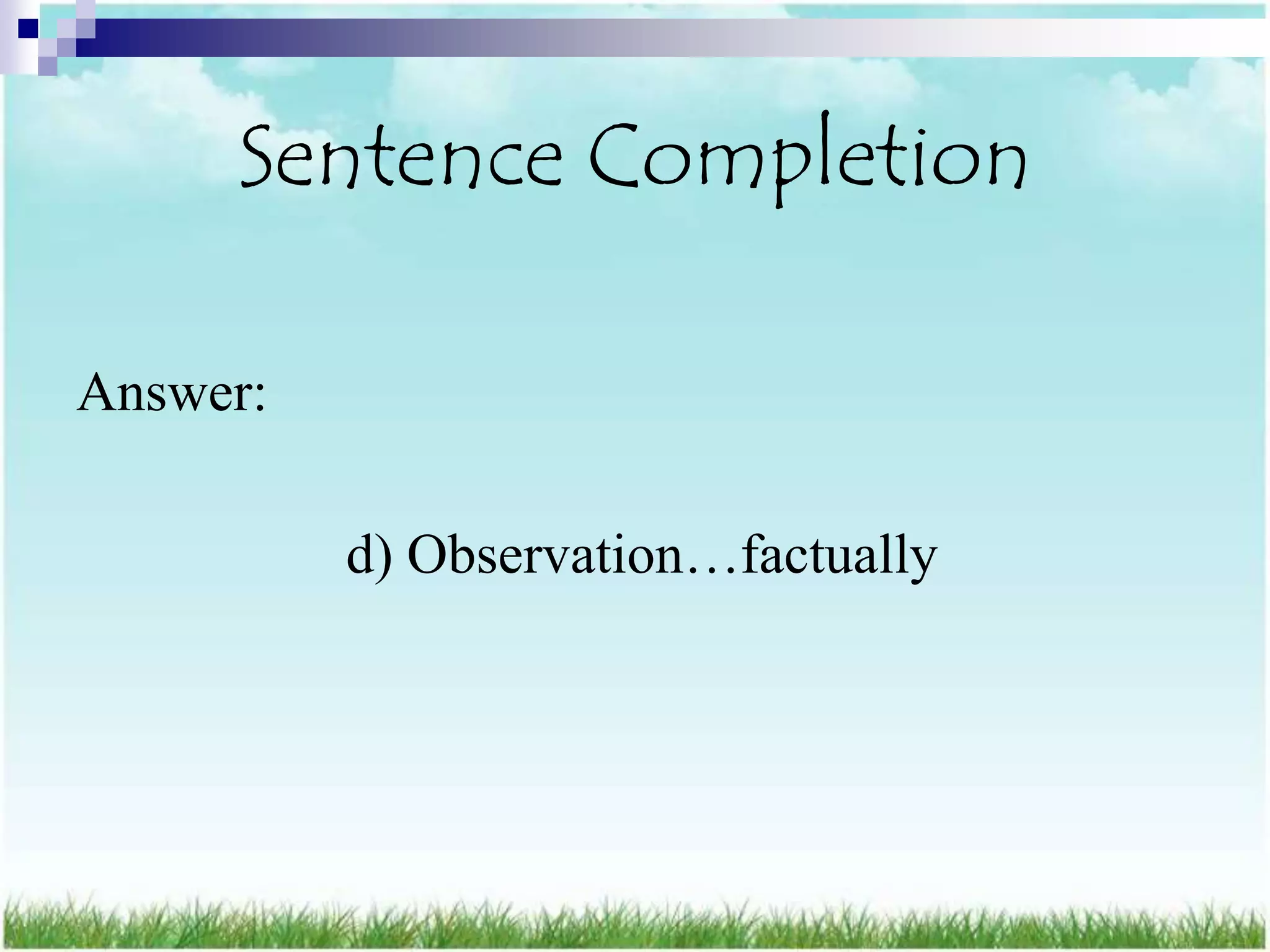 Sentence Completion

Answer:

d) Observation…factually